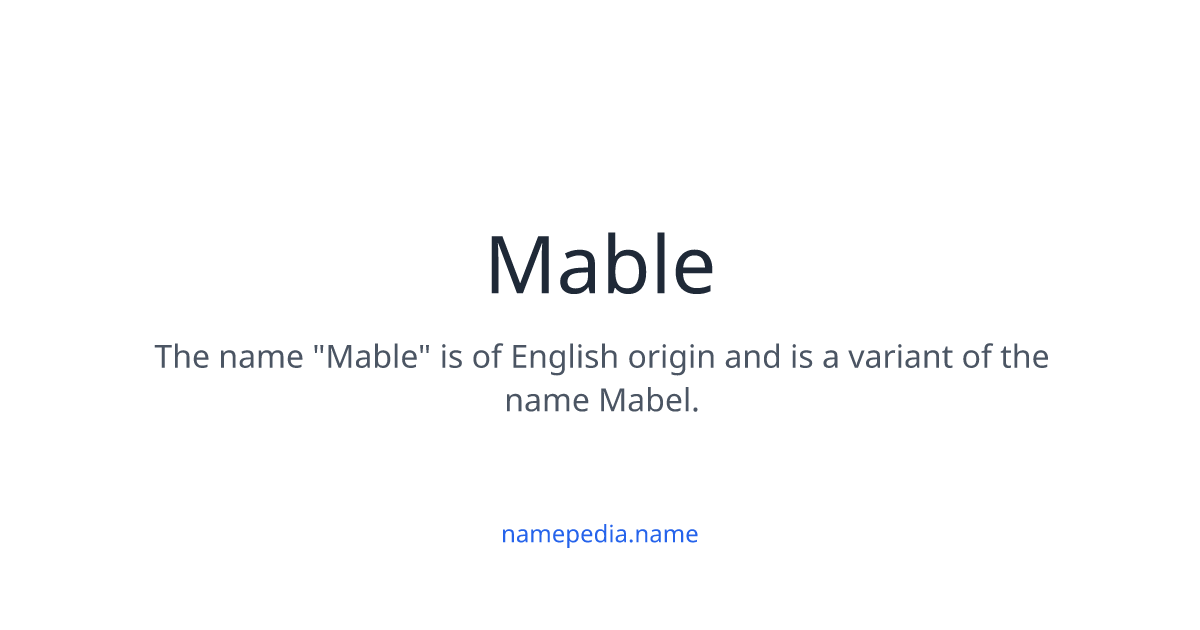 Mable

The name "Mable" is of English origin and is a variant of the name Mabel.

namepedia.name